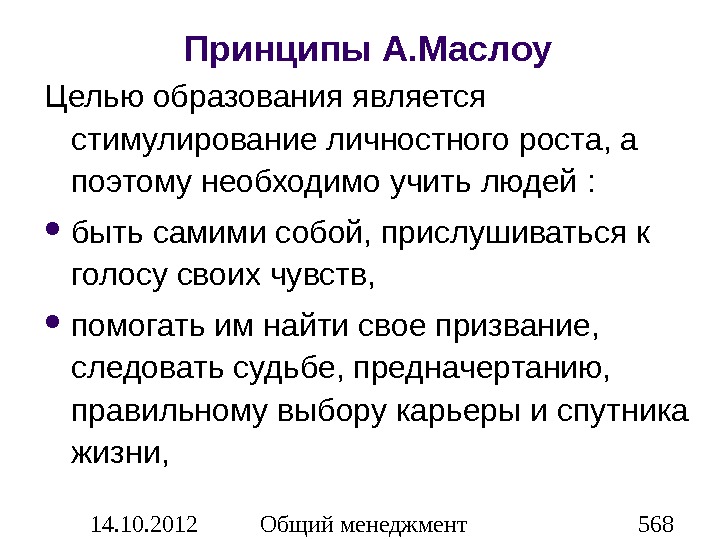 Принципы А.Маслоу

Целью образования является стимулирование личностного роста, а поэтому необходимо учить людей :

• быть самими собой, прислушиваться к голосу своих чувств,

• помогать им найти свое призвание, следовать судьбе, предначертанию, правильному выбору карьеры и спутника жизни,

14.10.2012 Общий менеджмент 568